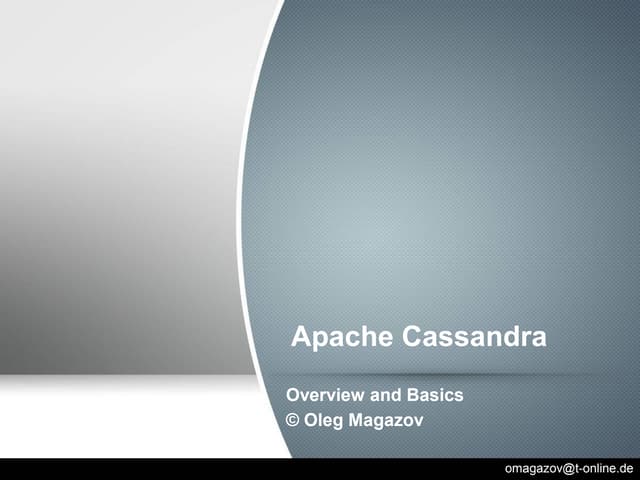 Apache Cassandra

Overview and Basics
© Oleg Magazov

omagazov@t-online.de